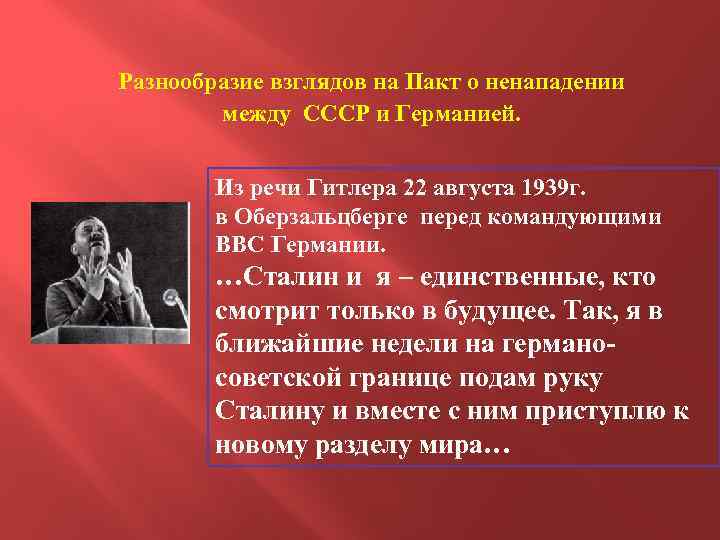 Разнообразие взглядов на Пакт о ненападении между СССР и Германией.

Из речи Гитлера 22 августа 1939г. в Оберзальцберге перед командующими ВВС Германии.

…Сталин и я – единственные, кто смотрит только в будущее. Так, я в ближайшие недели на германо-советской границе подам руку Сталину и вместе с ним приступлю к новому разделу мира…